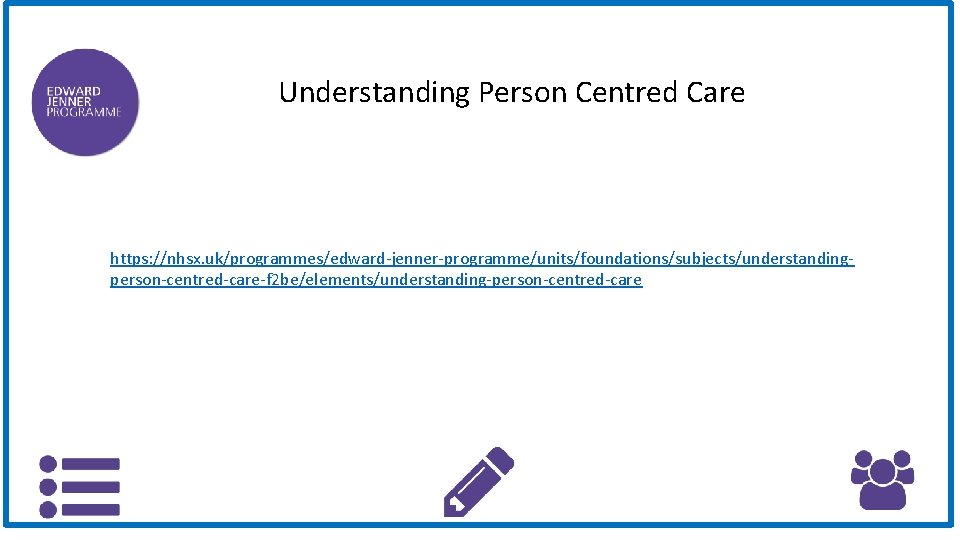 EDWARD JENNER PROGRAMME

Understanding Person Centred Care

https://nhsx.uk/programmes/edward-jenner-programme/units/foundations/subjects/understanding-person-centred-care-f2be/elements/understanding-person-centred-care